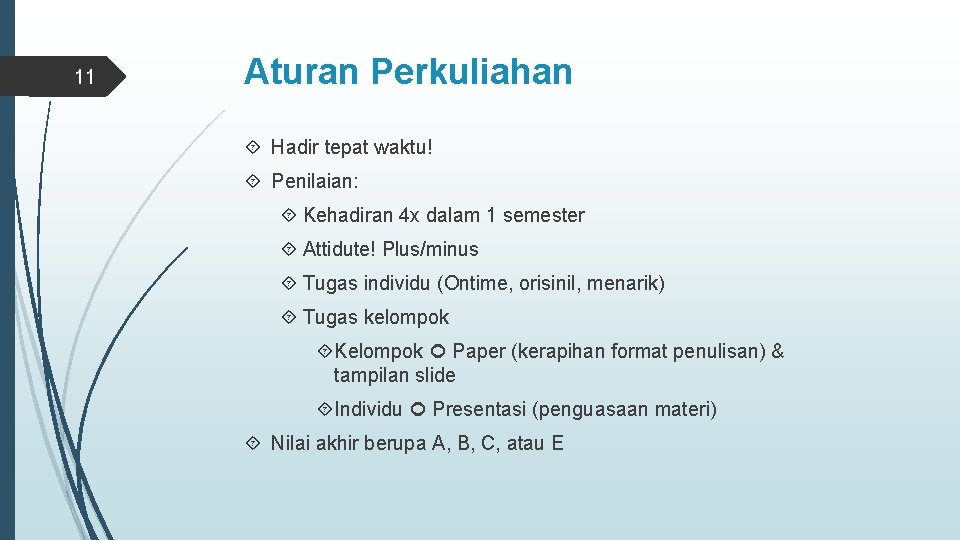 11

Aturan Perkuliahan

Hadir tepat waktu!

Penilaian:

Kehadiran 4x dalam 1 semester

Attidute! Plus/minus

Tugas individu (Ontime, orisinil, menarik)

Tugas kelompok

Kelompok Paper (kerapihan format penulisan) & tampilan slide

Individu Presentasi (penguasaan materi)

Nilai akhir berupa A, B, C, atau E